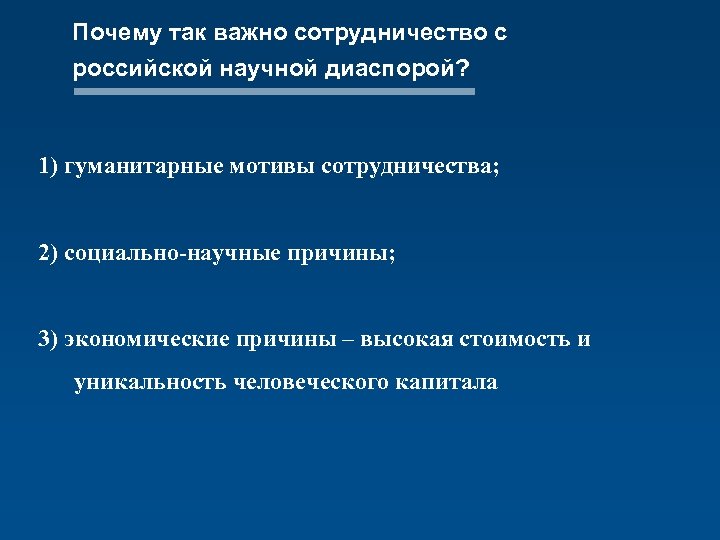 Почему так важно сотрудничество с российской научной диаспорой?

1) гуманитарные мотивы сотрудничества;

2) социально-научные причины;

3) экономические причины – высокая стоимость и уникальность человеческого капитала